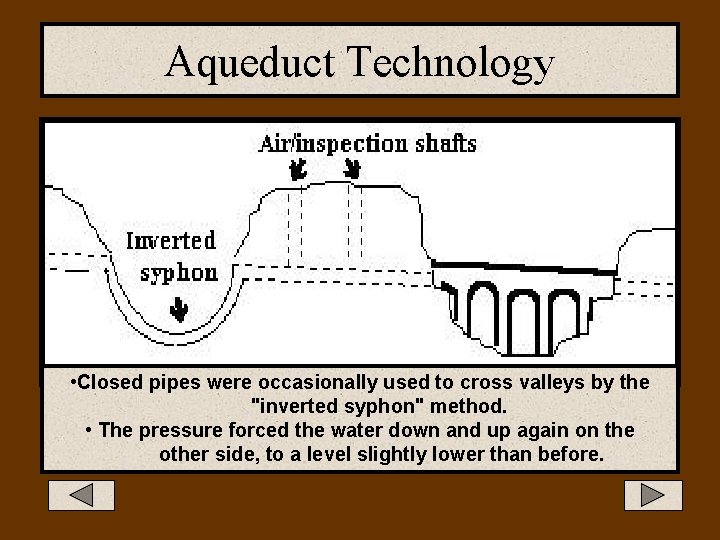 Aqueduct Technology

Air/inspection shafts

Inverted syphon

•Closed pipes were occasionally used to cross valleys by the "inverted syphon" method.

• The pressure forced the water down and up again on the other side, to a level slightly lower than before.